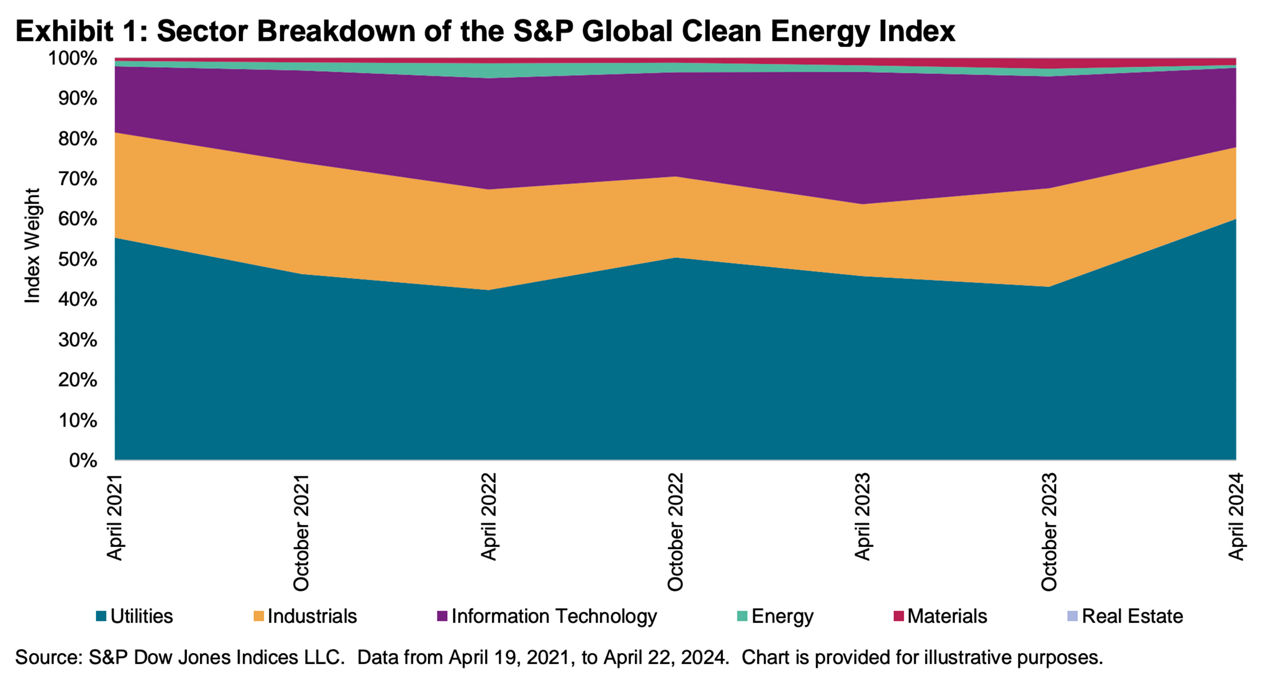 Exhibit 1: Sector Breakdown of the S&P Global Clean Energy Index

Index Weight

100%
90%
80%
70%
60%
50%
40%
30%
20%
10%
0%

April 2021
October 2021
April 2022
October 2022
April 2023
October 2023
April 2024

Utilities
Industrials
Information Technology
Energy
Materials
Real Estate

Source: S&P Dow Jones Indices LLC. Data from April 19, 2021, to April 22, 2024. Chart is provided for illustrative purposes.